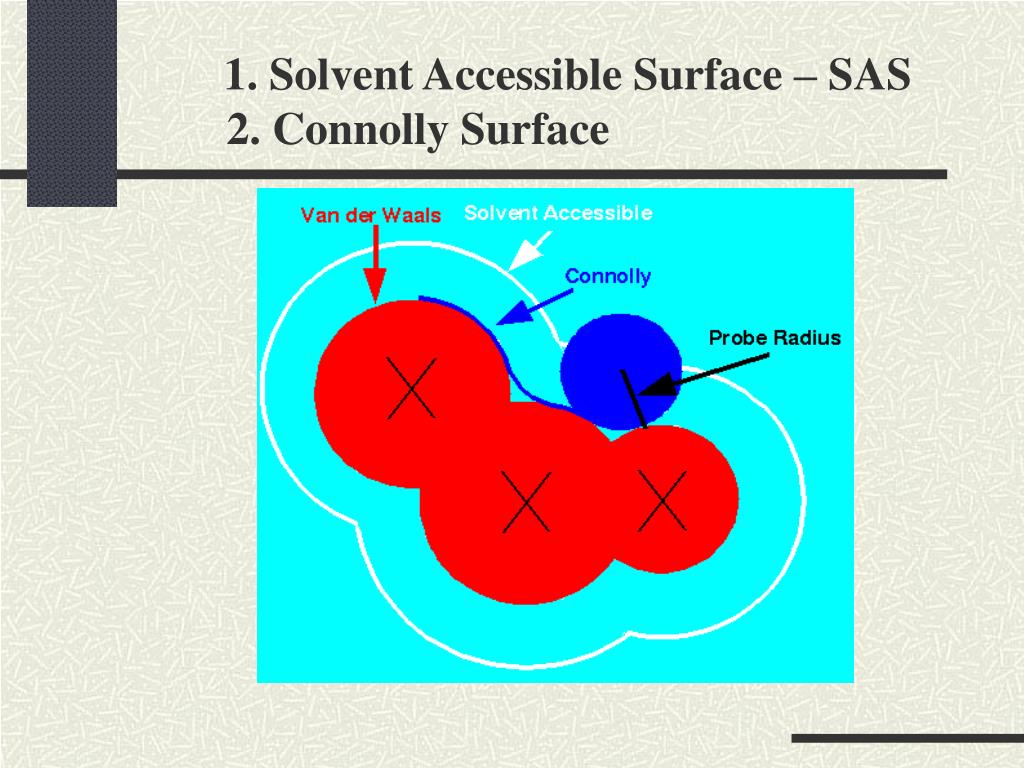 1. Solvent Accessible Surface – SAS
2. Connolly Surface

Van der Waals
Solvent Accessible
Connolly
Probe Radius